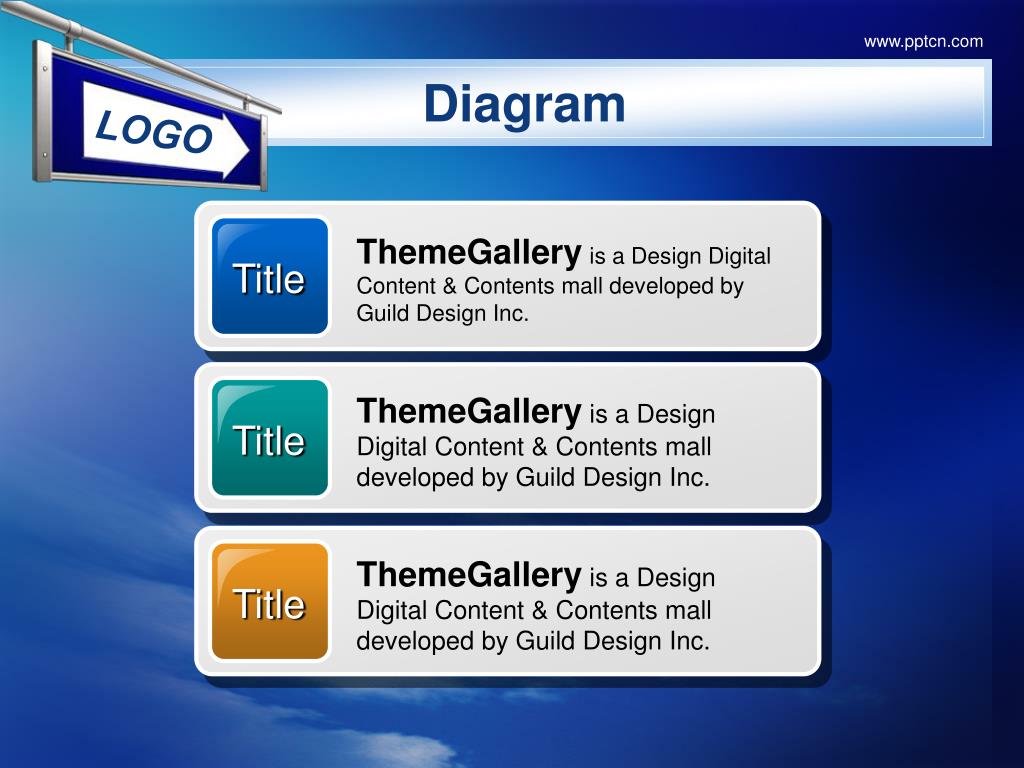 www.pptcn.com

LOGO

Diagram

Title

ThemeGallery is a Design Digital Content & Contents mall developed by Guild Design Inc.

Title

ThemeGallery is a Design Digital Content & Contents mall developed by Guild Design Inc.

Title

ThemeGallery is a Design Digital Content & Contents mall developed by Guild Design Inc.